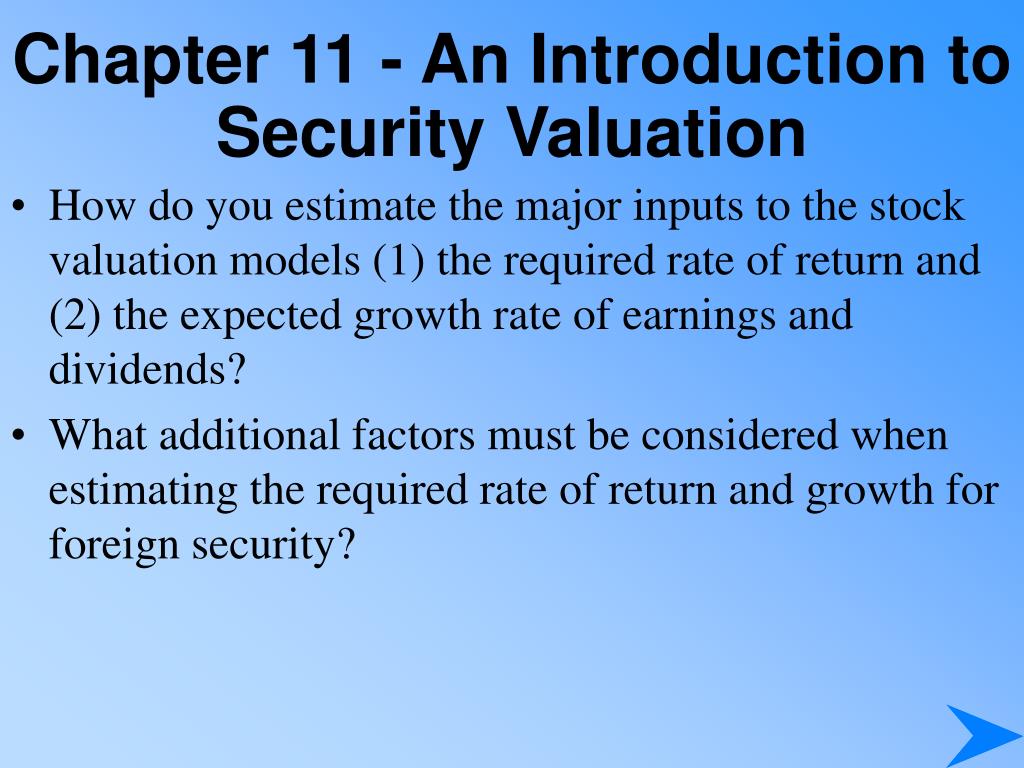 Chapter 11 - An Introduction to Security Valuation

• How do you estimate the major inputs to the stock valuation models (1) the required rate of return and (2) the expected growth rate of earnings and dividends?

• What additional factors must be considered when estimating the required rate of return and growth for foreign security?